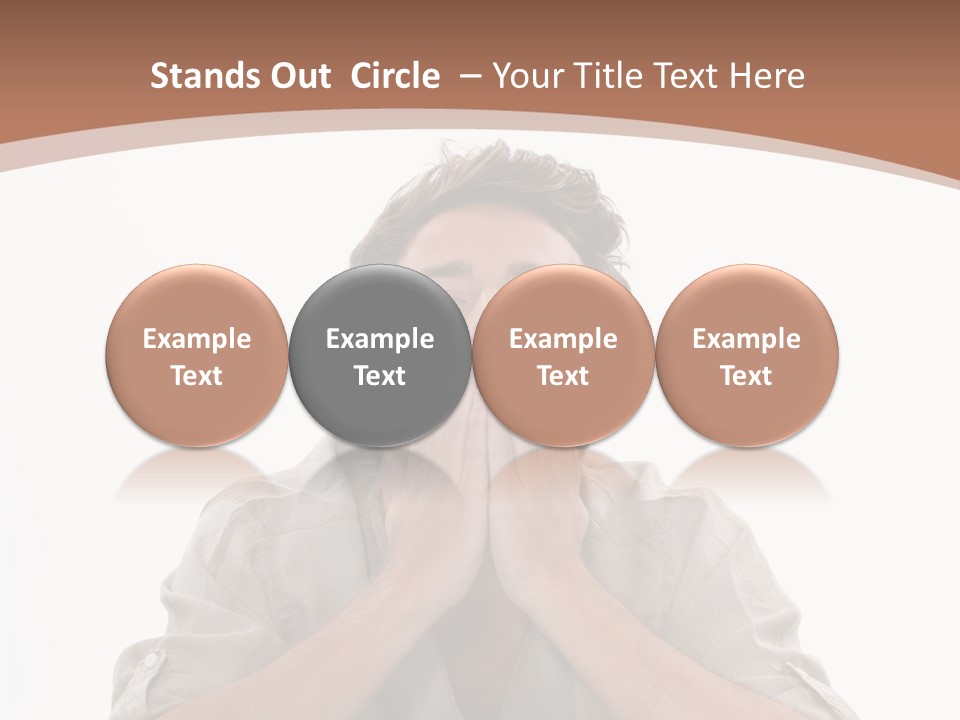 Stands Out Circle – Your Title Text Here

Example Text

Example Text

Example Text

Example Text